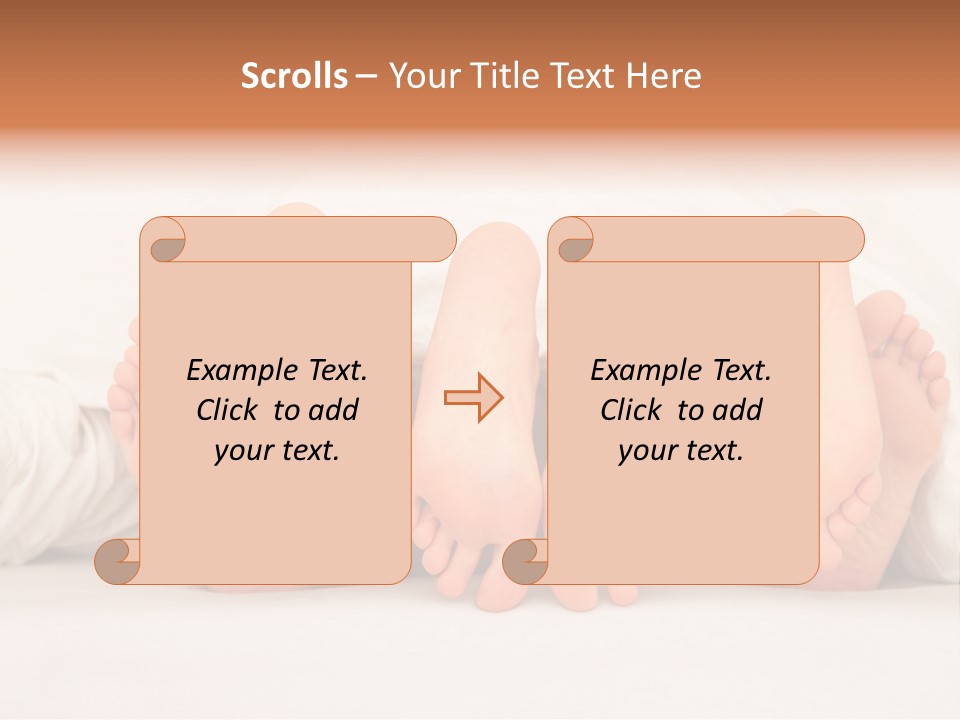 Scrolls – Your Title Text Here

Example Text. Click to add your text.

Example Text. Click to add your text.